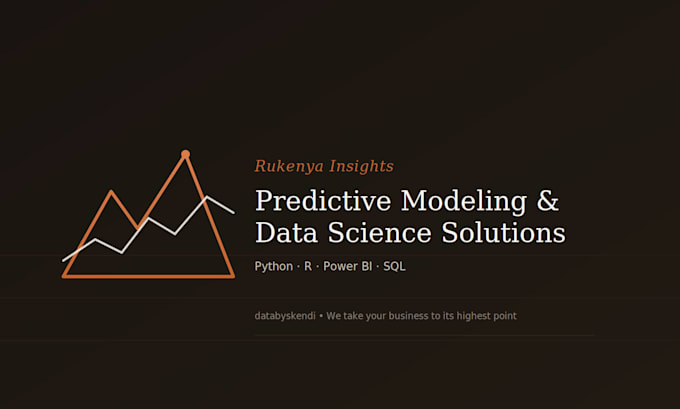 Rukenya Insights

Predictive Modeling & Data Science Solutions

Python · R · Power BI · SQL

databyskendi • We take your business to its highest point